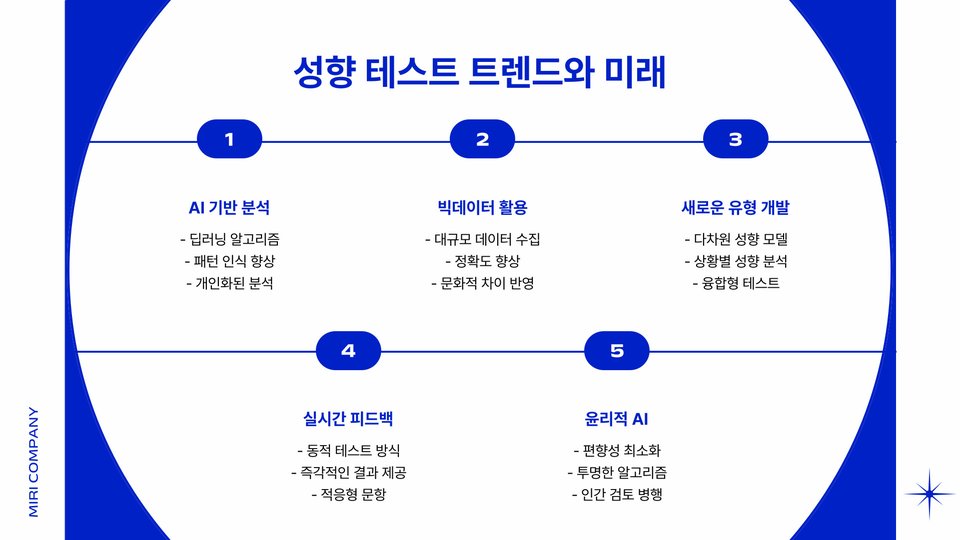 성향 테스트 트렌드와 미래

1

AI 기반 분석

- 딥러닝 알고리즘
- 패턴 인식 향상
- 개인화된 분석

2

빅데이터 활용

- 대규모 데이터 수집
- 정확도 향상
- 문화적 차이 반영

3

새로운 유형 개발

- 다차원 성향 모델
- 상황별 성향 분석
- 융합형 테스트

4

실시간 피드백

- 동적 테스트 방식
- 즉각적인 결과 제공
- 적응형 문항

5

윤리적 AI

- 편향성 최소화
- 투명한 알고리즘
- 인간 검토 병행

MIRI COMPANY